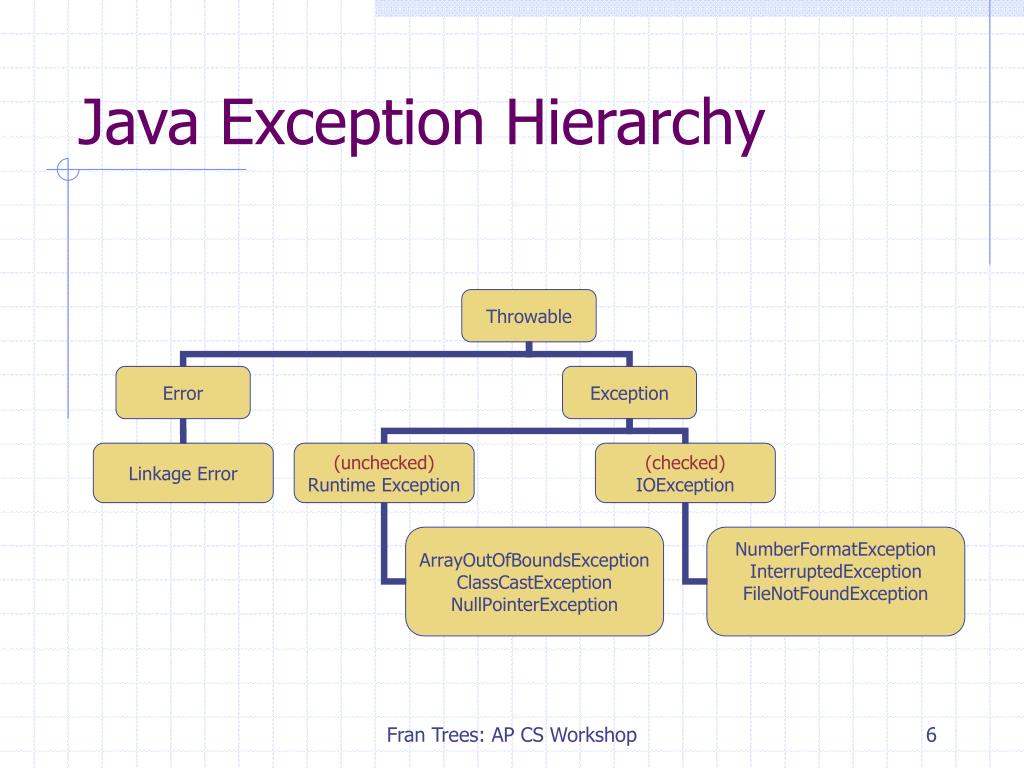 Java Exception Hierarchy

Throwable

Error

Exception

Linkage Error

(unchecked)
Runtime Exception

(checked)
IOException

ArrayOutOfBoundsException
ClassCastException
NullPointerException

NumberFormatException
InterruptedException
FileNotFoundException

Fran Trees: AP CS Workshop

6